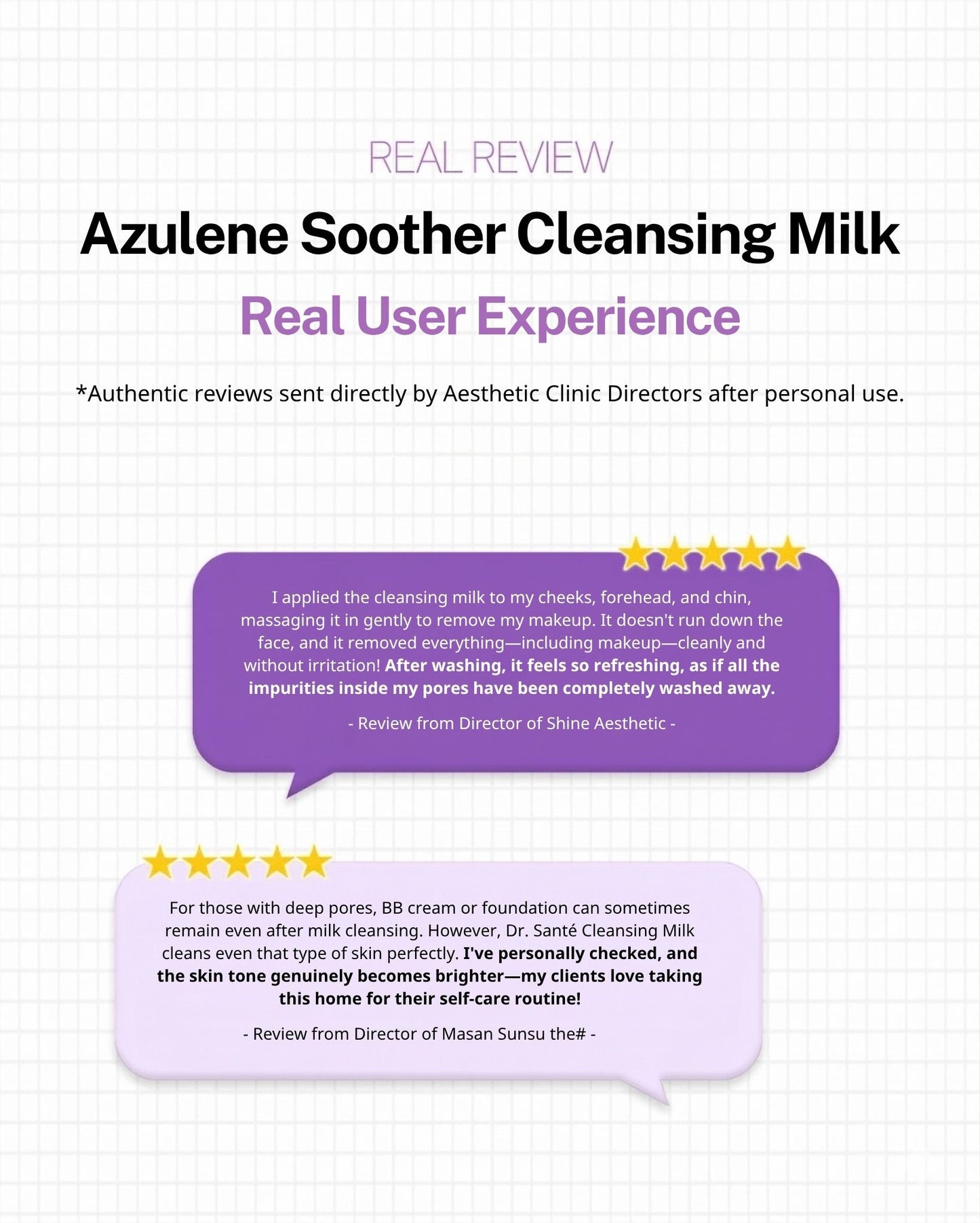 REAL REVIEW

Azulene Soother Cleansing Milk

Real User Experience

*Authentic reviews sent directly by Aesthetic Clinic Directors after personal use.

I applied the cleansing milk to my cheeks, forehead, and chin, massaging it in gently to remove my makeup. It doesn't run down the face, and it removed everything—including makeup—cleanly and without irritation! After washing, it feels so refreshing, as if all the impurities inside my pores have been completely washed away.

- Review from Director of Shine Aesthetic -

For those with deep pores, BB cream or foundation can sometimes remain even after milk cleansing. However, Dr. Santé Cleansing Milk cleans even that type of skin perfectly. I've personally checked, and the skin tone genuinely becomes brighter—my clients love taking this home for their self-care routine!

- Review from Director of Masan Sunsu the# -